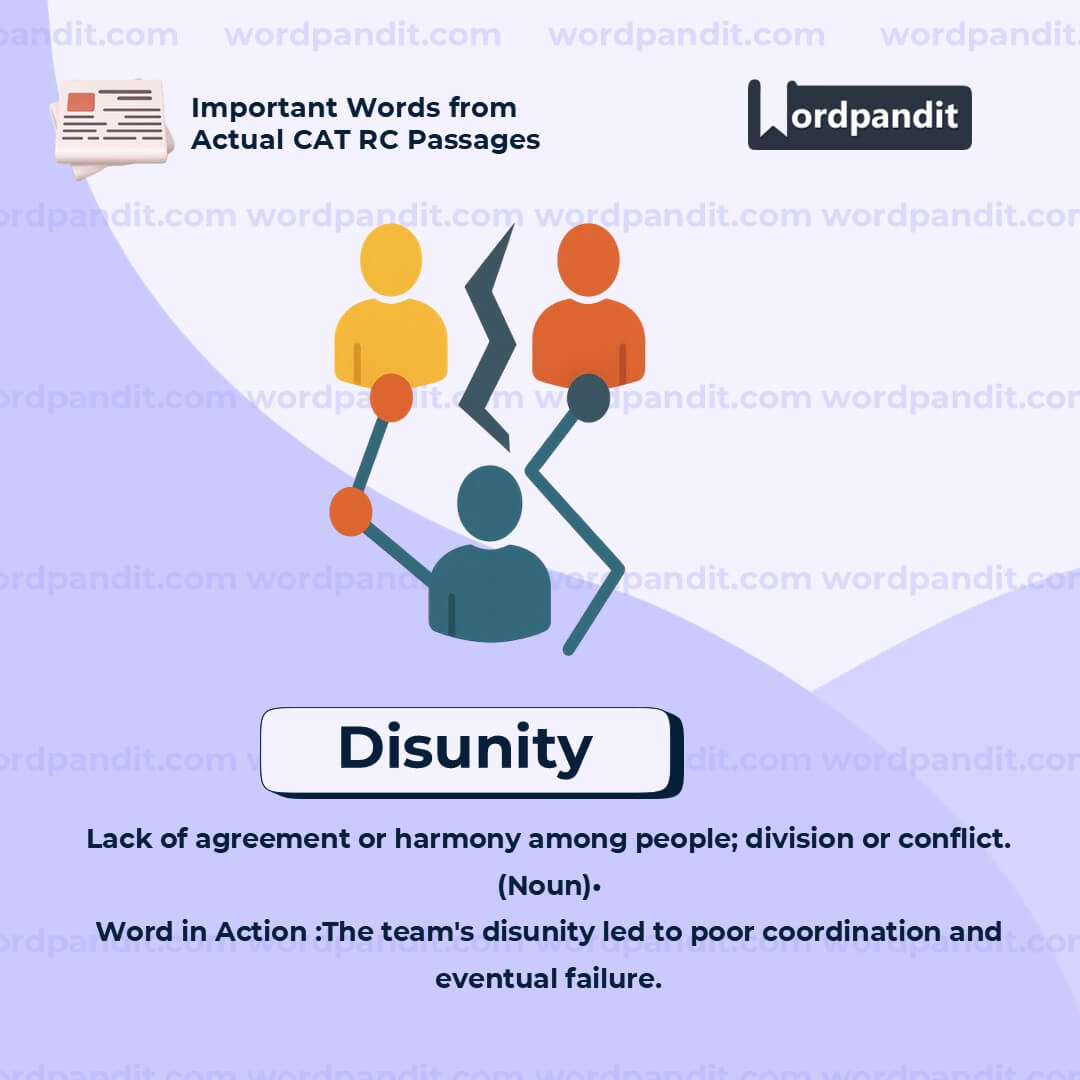 wordpandit.com wordpandit.com wordpandit.com wordpandit.com

Important Words from Actual CAT RC Passages

Wordpandit

Disunity

Lack of agreement or harmony among people; division or conflict. (Noun)•

Word in Action :The team's disunity led to poor coordination and eventual failure.